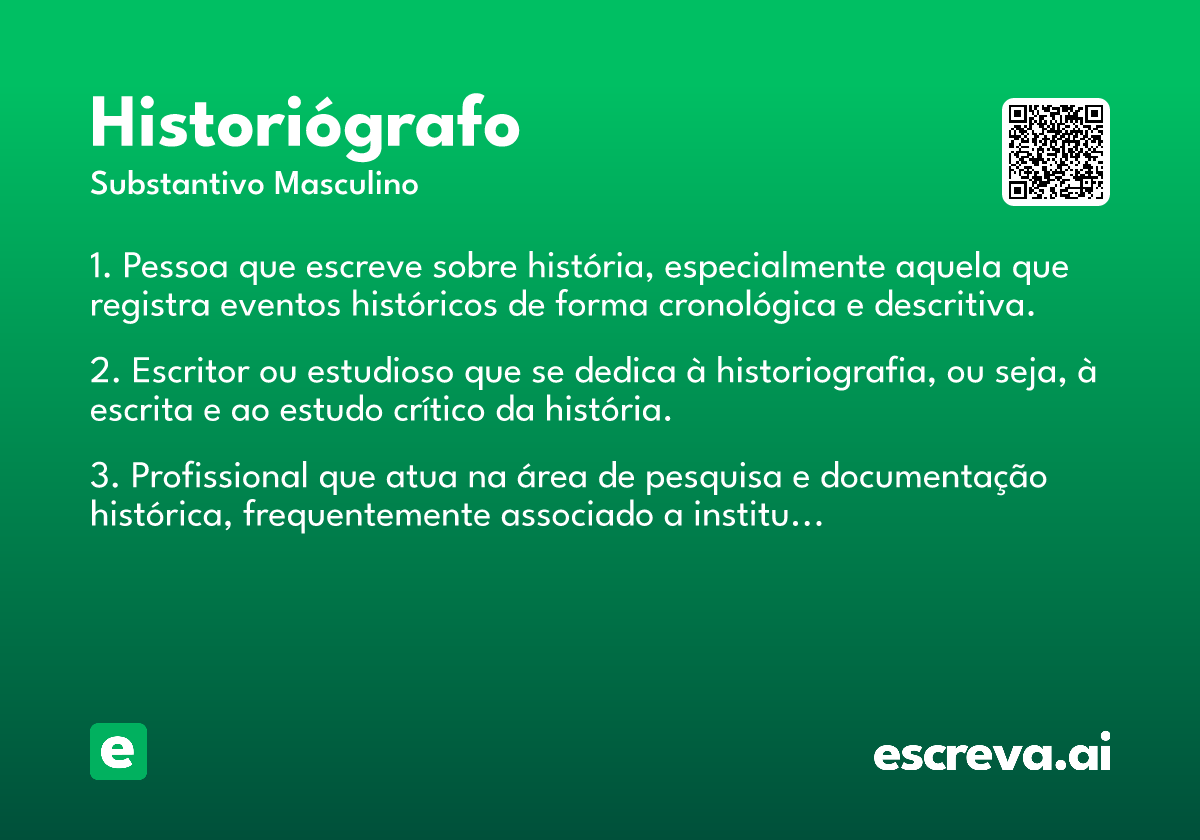 Historiógrafo
Substantivo Masculino

1. Pessoa que escreve sobre história, especialmente aquela que registra eventos históricos de forma cronológica e descritiva.

2. Escritor ou estudioso que se dedica à historiografia, ou seja, à escrita e ao estudo crítico da história.

3. Profissional que atua na área de pesquisa e documentação histórica, frequentemente associado a institu...

e

escreva.ai